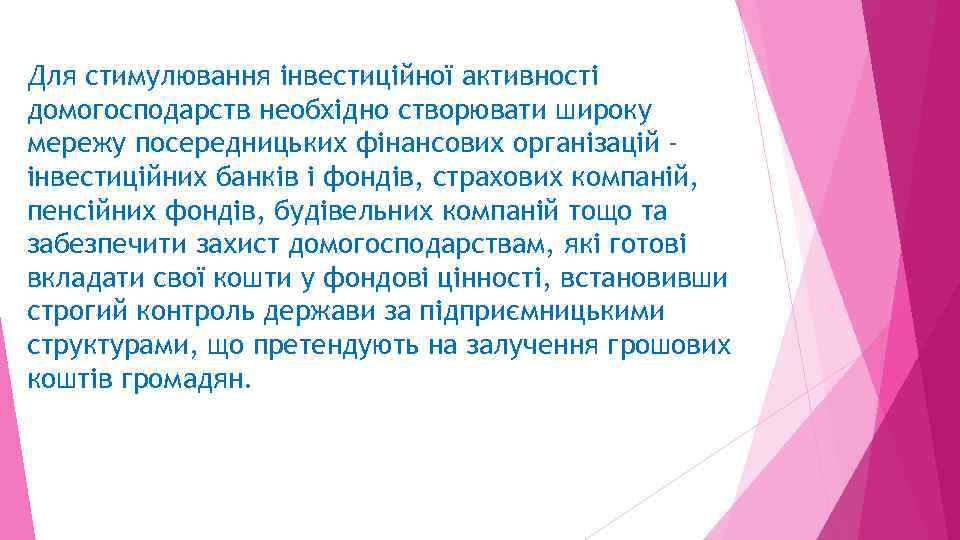 Для стимулювання інвестиційної активності домогосподарств необхідно створювати широку мережу посередницьких фінансових організацій - інвестиційних банків і фондів, страхових компаній, пенсійних фондів, будівельних компаній тощо та забезпечити захист домогосподарствам, які готові вкладати свої кошти у фондові цінності, встановивши строгий контроль держави за підприємницькими структурами, що претендують на залучення грошових коштів громадян.